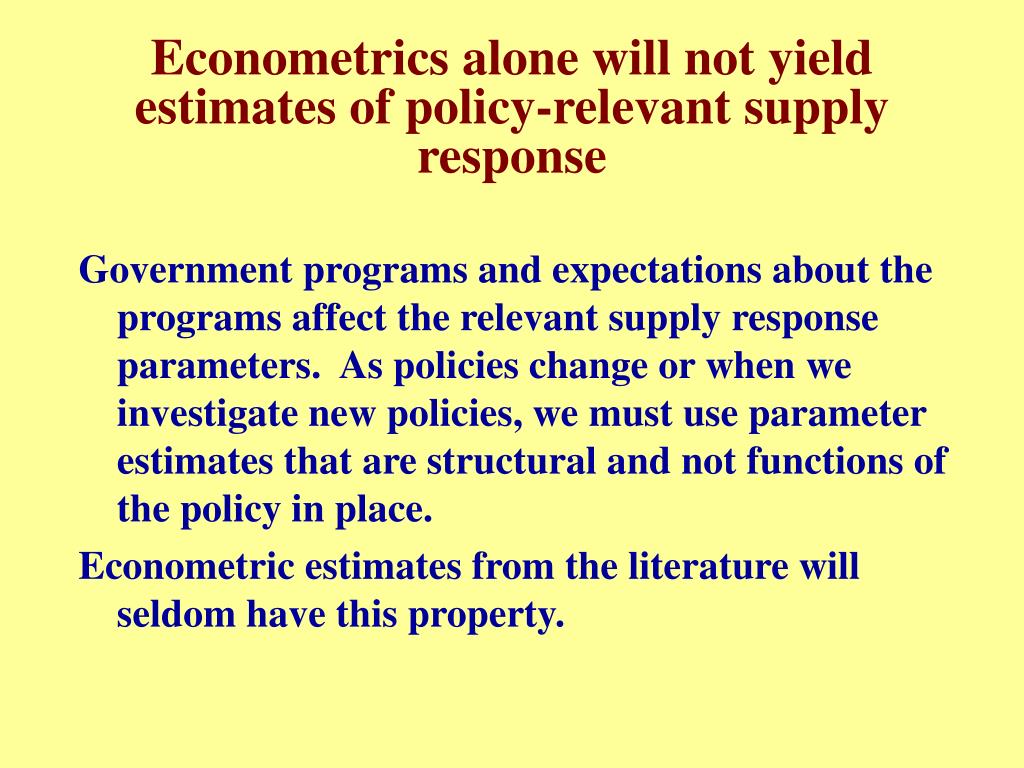 Econometrics alone will not yield estimates of policy-relevant supply response

Government programs and expectations about the programs affect the relevant supply response parameters. As policies change or when we investigate new policies, we must use parameter estimates that are structural and not functions of the policy in place.

Econometric estimates from the literature will seldom have this property.